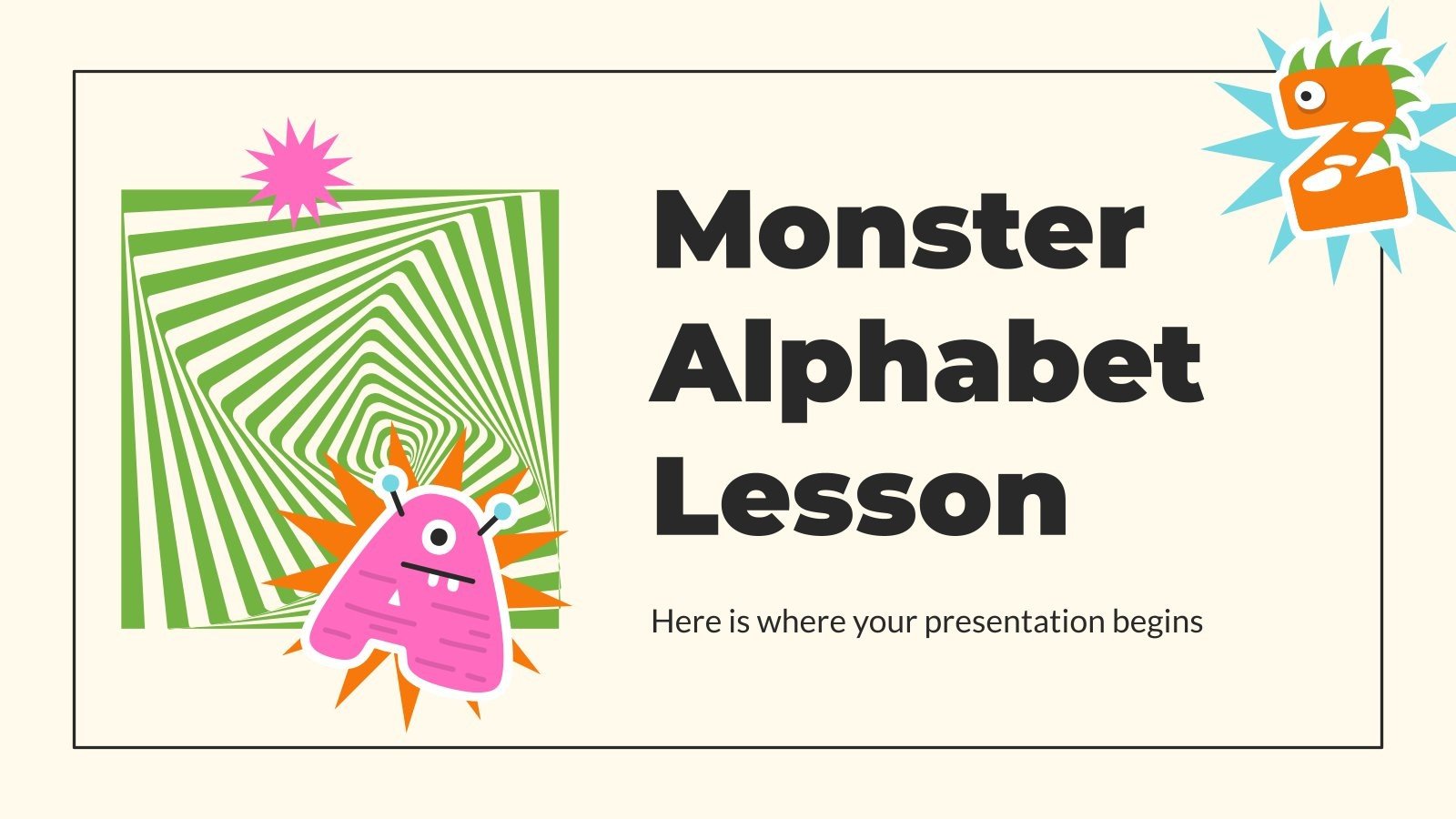 Monster Alphabet Lesson

Here is where your presentation begins